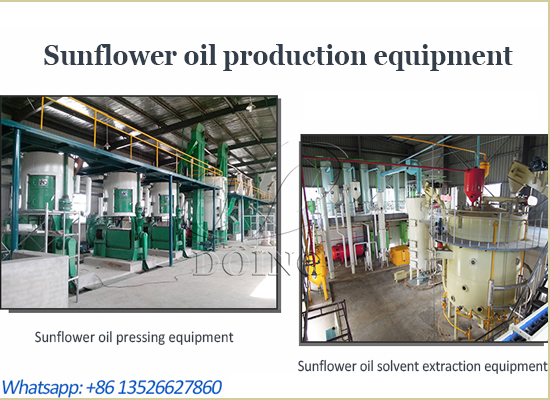 Sunflower oil production equipment

DOING

Sunflower oil pressing equipment

Sunflower oil solvent extraction equipment

Whatsapp: +86 13526627860